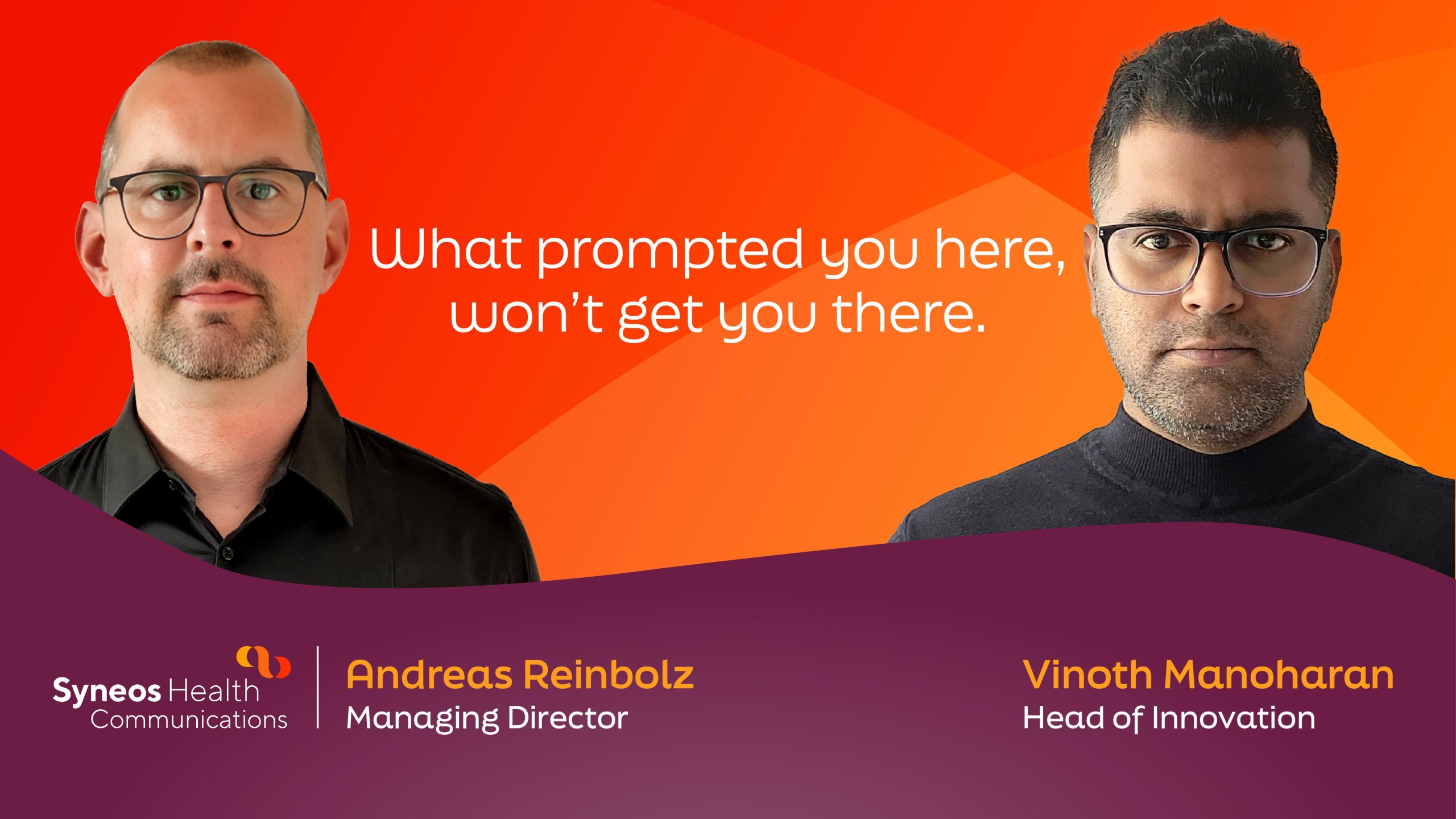 What prompted you here, won't get you there.

Syneos Health Communications

Andreas Reinbolz
Managing Director

Vinoth Manoharan
Head of Innovation